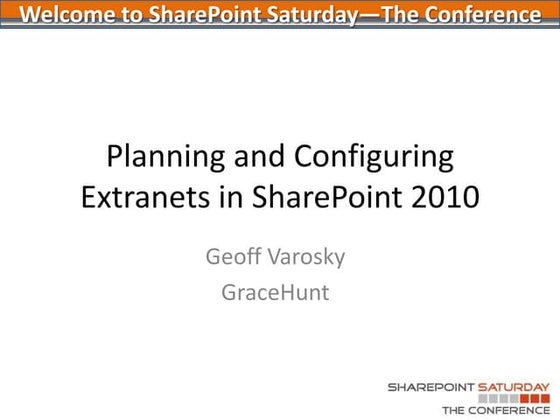 Welcome to SharePoint Saturday—The Conference

Planning and Configuring Extranets in SharePoint 2010

Geoff Varosky
GraceHunt

SHAREPOINT SATURDAY
THE CONFERENCE